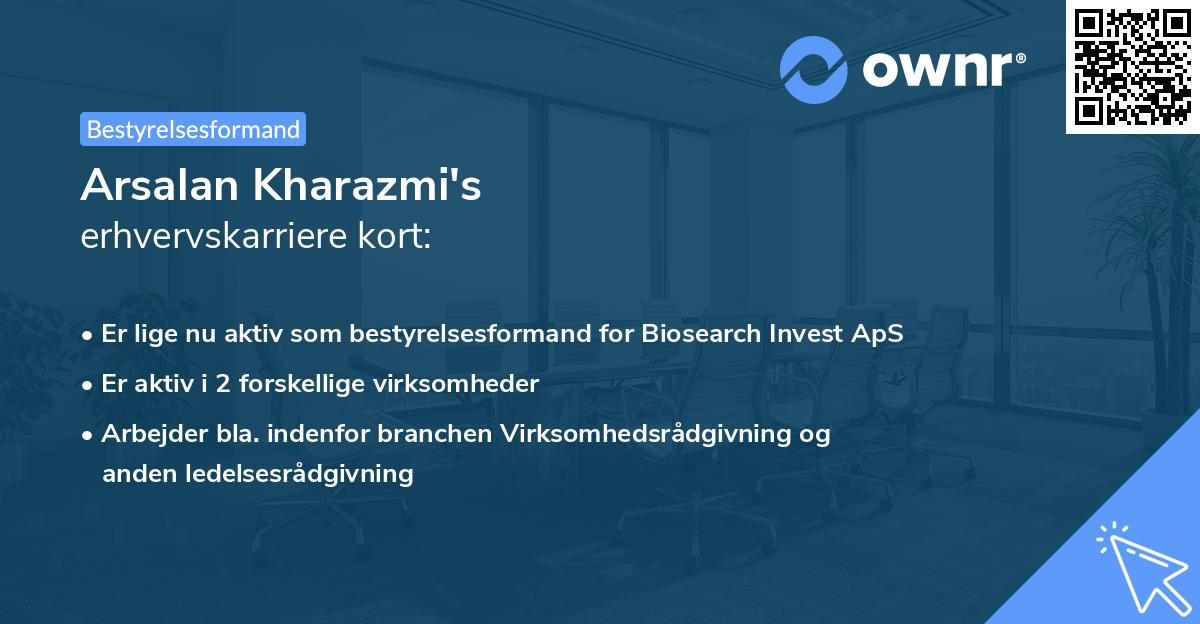 ownr®

Bestyrelsesformand

Arsalan Kharazmi's
erhvervskarriere kort:

• Er lige nu aktiv som bestyrelsesformand for Biosearch Invest ApS
• Er aktiv i 2 forskellige virksomheder
• Arbejder bla. indenfor branchen Virksomhedsrådgivning og anden ledelsesrådgivning